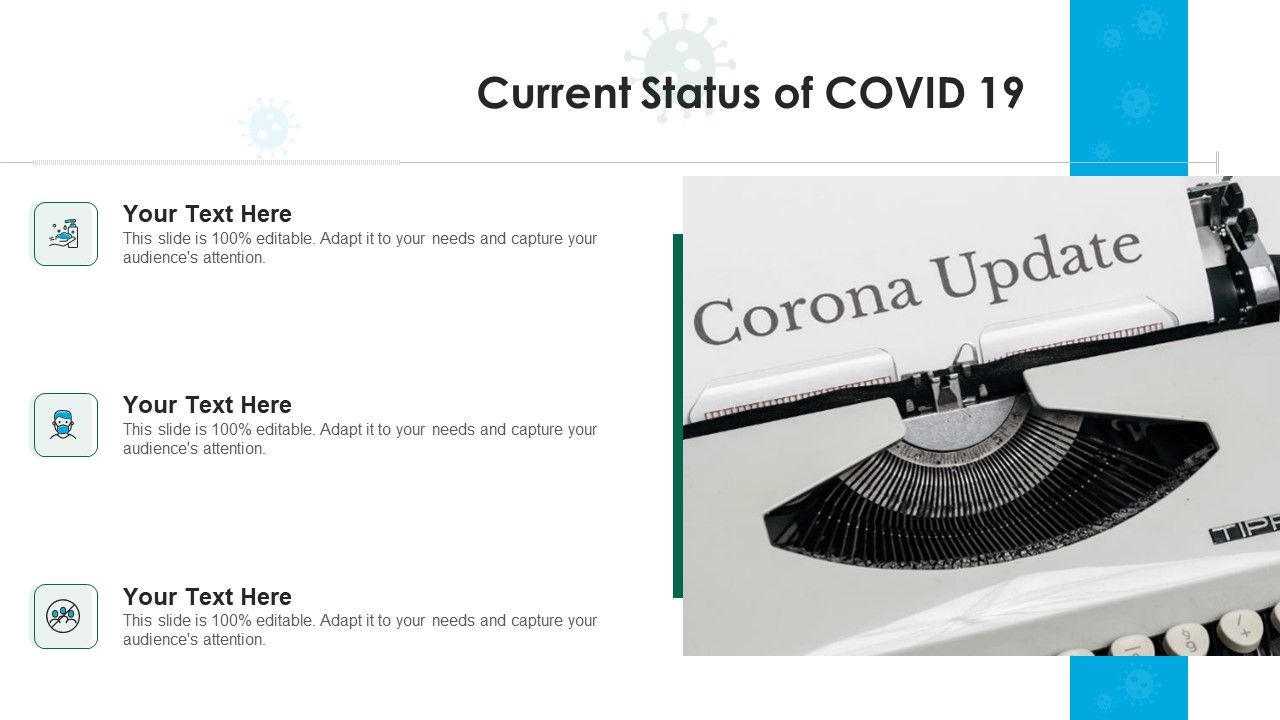 Current Status of COVID 19

Your Text Here
This slide is 100% editable. Adapt it to your needs and capture your audience's attention.

Your Text Here
This slide is 100% editable. Adapt it to your needs and capture your audience's attention.

Your Text Here
This slide is 100% editable. Adapt it to your needs and capture your audience's attention.

Corona Update

TIPP